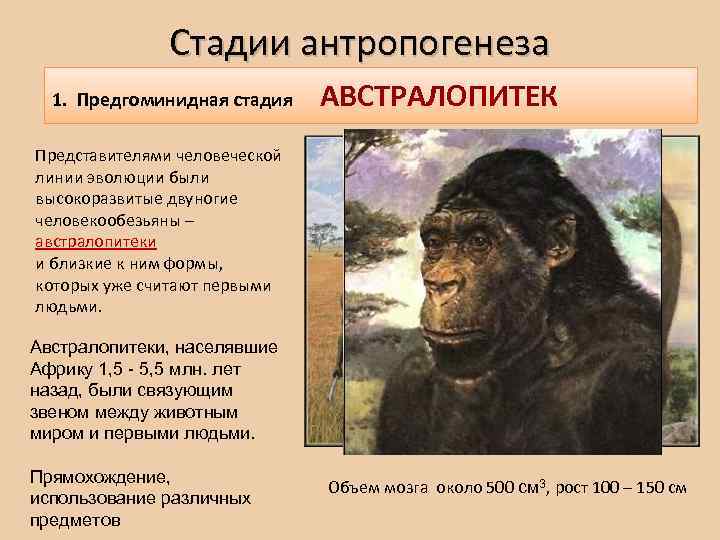 Стадии антропогенеза

1. Предгоминидная стадия АВСТРАЛОПИТЕК

Представителями человеческой линии эволюции были высокоразвитые двуногие человекообезьяны – австралопитеки и близкие к ним формы, которых уже считают первыми людьми.

Австралопитеки, населявшие Африку 1,5 - 5,5 млн. лет назад, были связующим звеном между животным миром и первыми людьми.

Прямохождение, использование различных предметов

Объем мозга около 500 см$^3$, рост 100 – 150 см